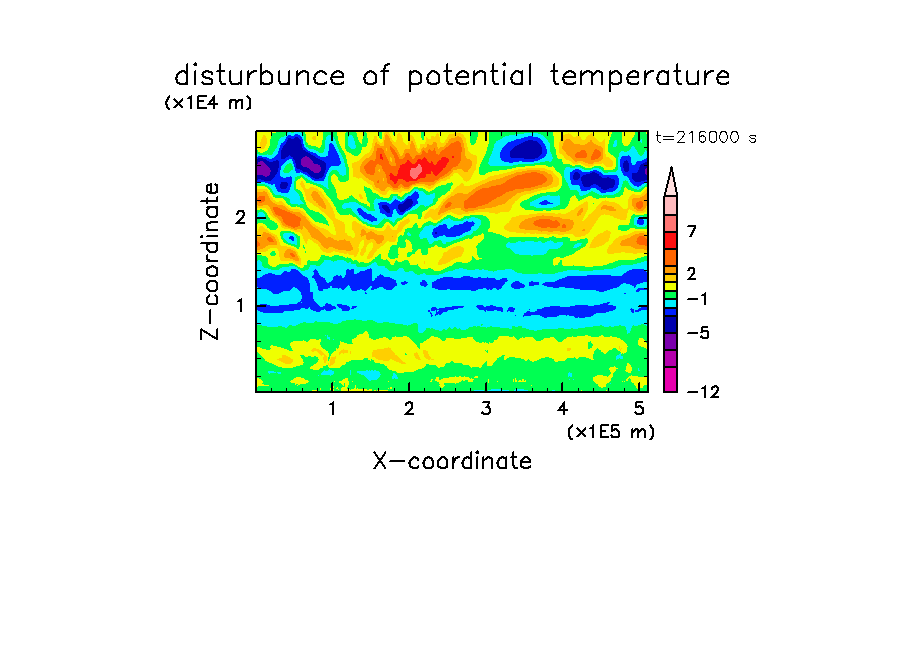 disturbunce of potential temperature

(x1E4 m)

t=216000 s

Z-coordinate

2

1

7

2

−1

−5

−12

1 2 3 4 5

(x1E5 m)

X-coordinate